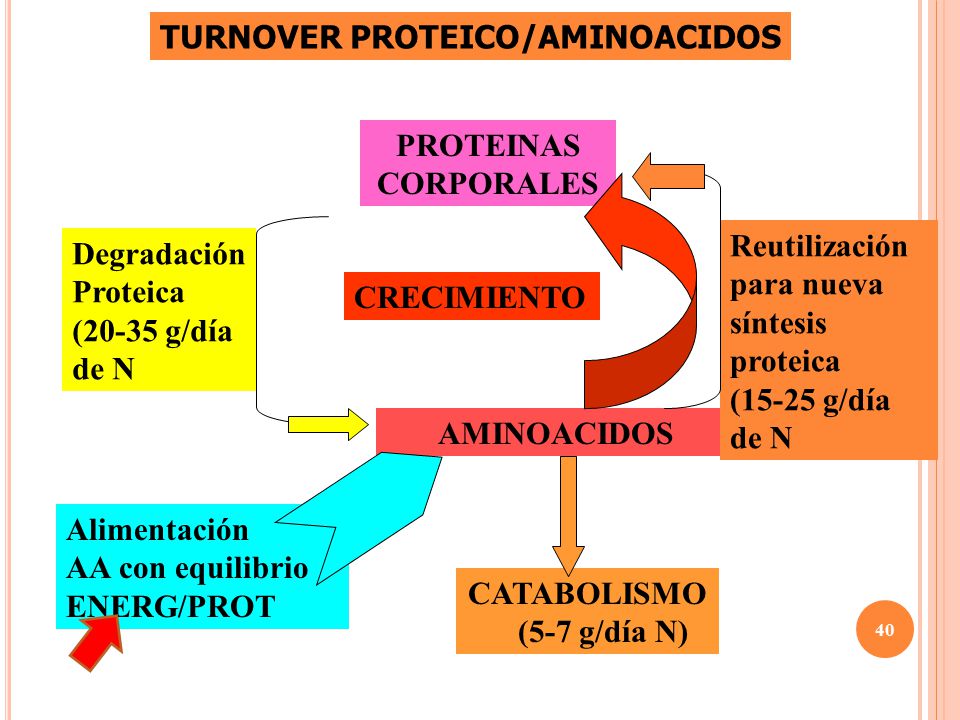 TURNOVER PROTEICO/AMINOACIDOS

PROTEINAS CORPORALES

Degradación Proteica (20-35 g/día de N

CRECIMIENTO

Reutilización para nueva síntesis proteica (15-25 g/día de N

AMINOACIDOS

Alimentación AA con equilibrio ENERG/PROT

CATABOLISMO (5-7 g/día N)

40